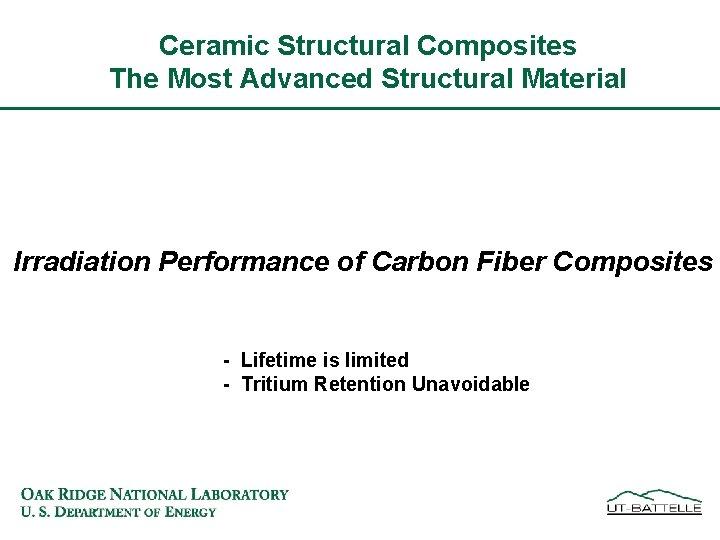 Ceramic Structural Composites
The Most Advanced Structural Material

Irradiation Performance of Carbon Fiber Composites

- Lifetime is limited
- Tritium Retention Unavoidable

OAK RIDGE NATIONAL LABORATORY
U. S. DEPARTMENT OF ENERGY

UT-BATTELLE